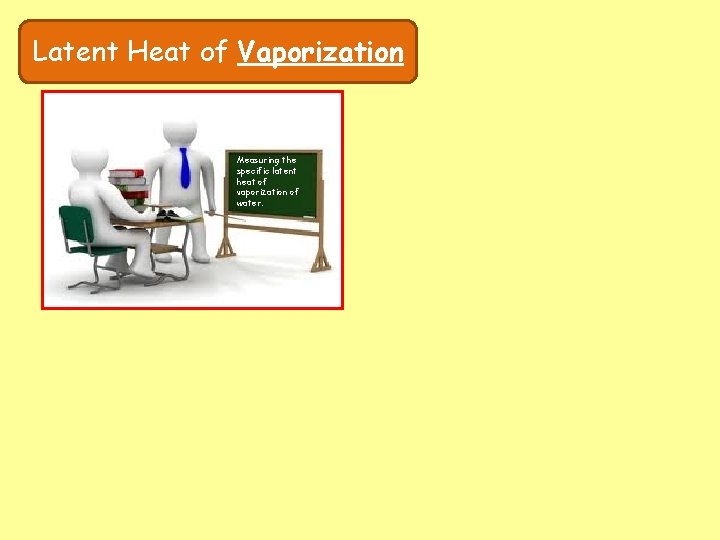 Latent Heat of Vaporization

Measuring the specific latent heat of vaporization of water.